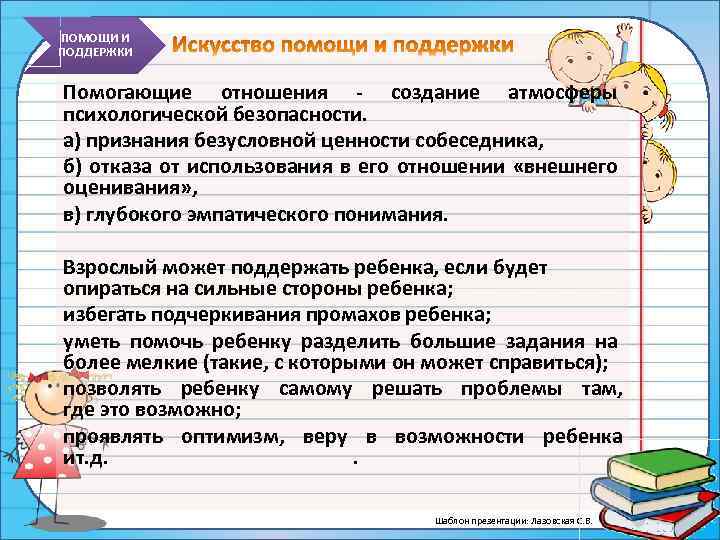 ПОМОЩИ И ПОДДЕРЖКИ

Искусство помощи и поддержки

Помогающие отношения - создание атмосферы психологической безопасности.

а) признания безусловной ценности собеседника,

б) отказа от использования в его отношении «внешнего оценивания»,

в) глубокого эмпатического понимания.

Взрослый может поддержать ребенка, если будет опираться на сильные стороны ребенка;

избегать подчеркивания промахов ребенка;

уметь помочь ребенку разделить большие задания на более мелкие (такие, с которыми он может справиться);

позволять ребенку самому решать проблемы там, где это возможно;

проявлять оптимизм, веру в возможности ребенка ит.д. .

Шаблон презентации: Лазовская С.В.